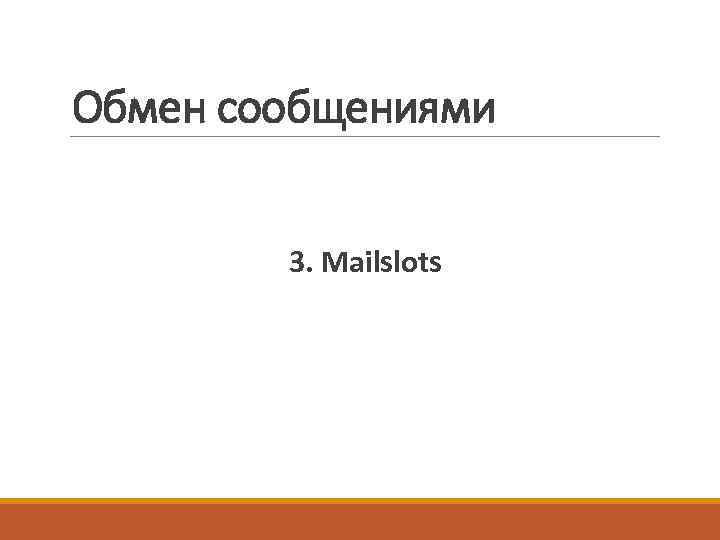 Обмен сообщениями

3. Mailslots